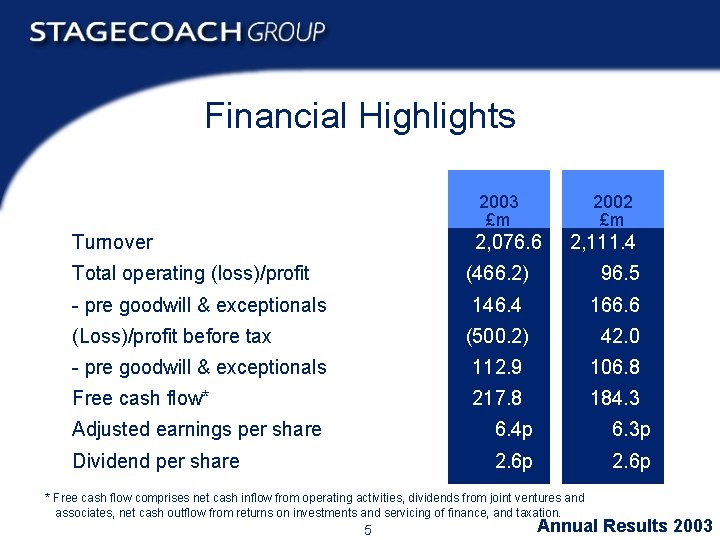 STAGECOACH GROUP

Financial Highlights

|  | 2003 £m | 2002 £m |
|---|---|---|
| Turnover | 2,076.6 | 2,111.4 |
| Total operating (loss)/profit | (466.2) | 96.5 |
| - pre goodwill & exceptionals | 146.4 | 166.6 |
| (Loss)/profit before tax | (500.2) | 42.0 |
| - pre goodwill & exceptionals | 112.9 | 106.8 |
| Free cash flow* | 217.8 | 184.3 |
| Adjusted earnings per share | 6.4p | 6.3p |
| Dividend per share | 2.6p | 2.6p |

* Free cash flow comprises net cash inflow from operating activities, dividends from joint ventures and associates, net cash outflow from returns on investments and servicing of finance, and taxation.

5

Annual Results 2003